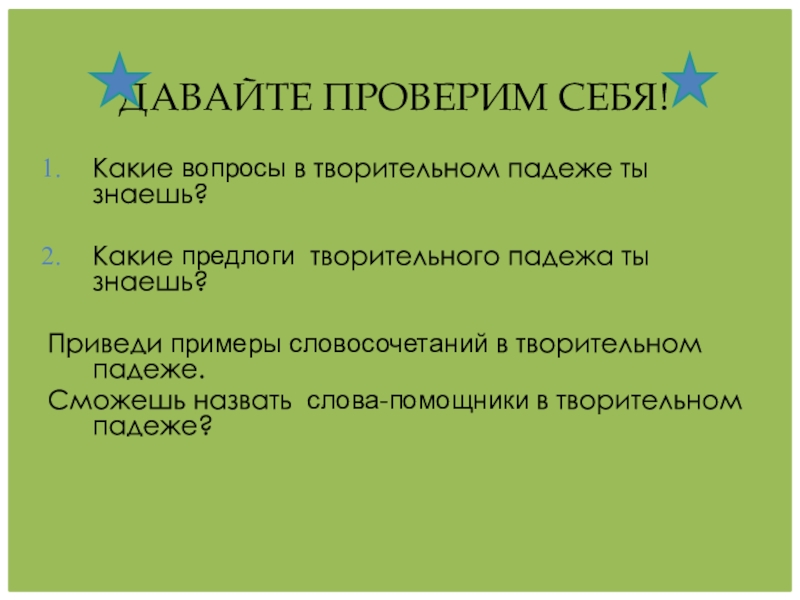 ДАВАЙТЕ ПРОВЕРИМ СЕБЯ!

1. Какие вопросы в творительном падеже ты знаешь?

2. Какие предлоги  творительного падежа ты знаешь?

Приведи примеры словосочетаний в творительном падеже.
Сможешь назвать  слова-помощники в творительном падеже?